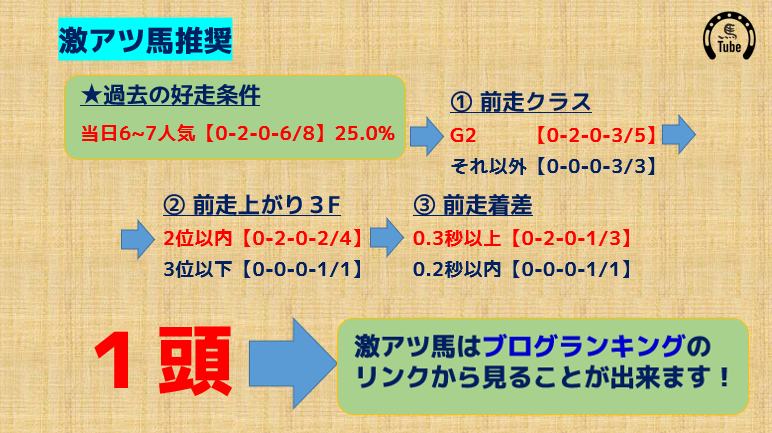 激アツ馬推奨

Tube

★過去の好走条件
当日6~7人気【0-2-0-6/8】25.0%

① 前走クラス
G2 【0-2-0-3/5】
それ以外【0-0-0-3/3】

② 前走上がり３F
2位以内【0-2-0-2/4】
3位以下【0-0-0-1/1】

③ 前走着差
0.3秒以上【0-2-0-1/3】
0.2秒以内【0-0-0-1/1】

１頭

激アツ馬はブログランキングのリンクから見ることが出来ます！